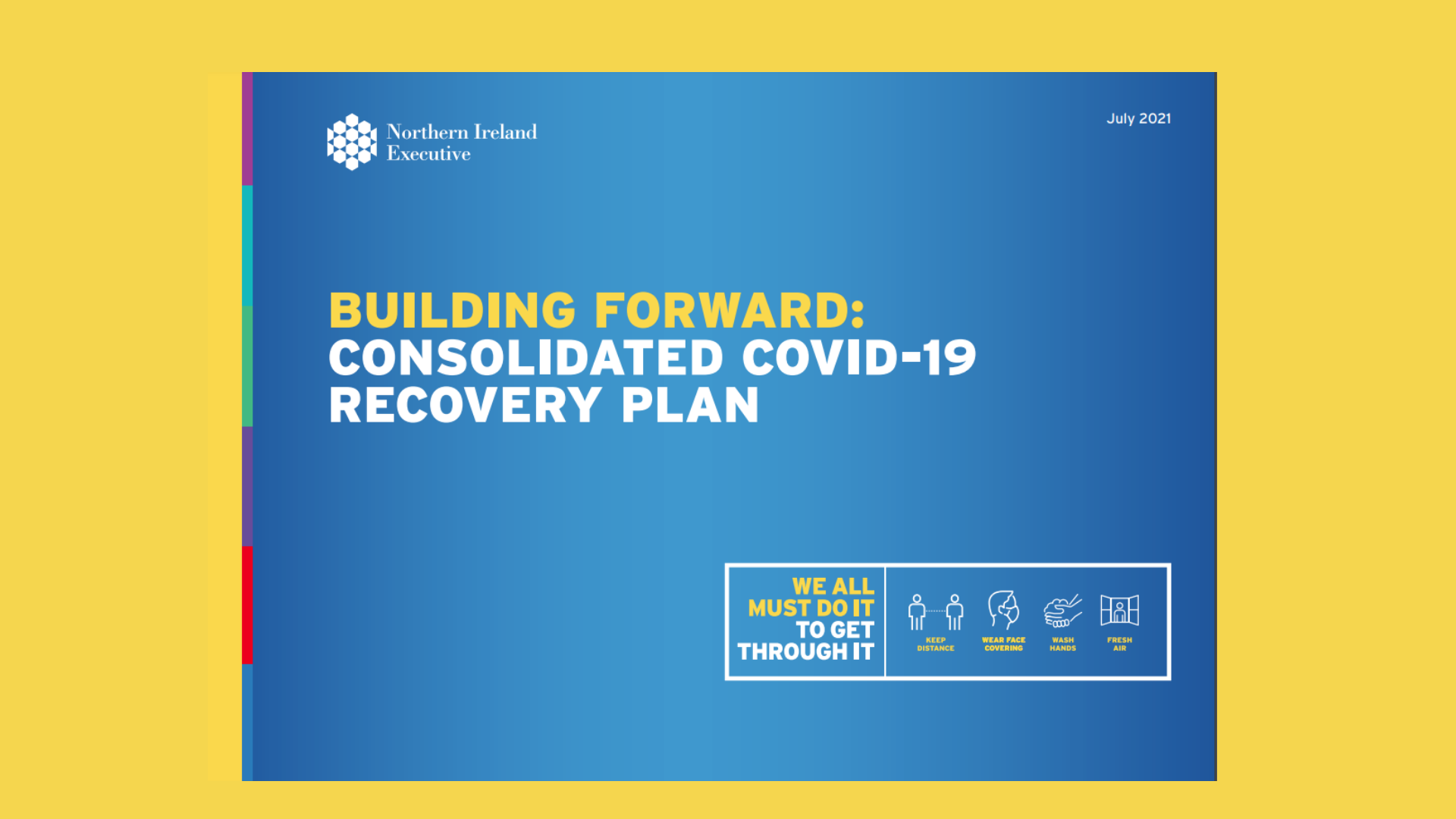 Northern Ireland Executive

July 2021

BUILDING FORWARD: CONSOLIDATED COVID-19 RECOVERY PLAN

WE ALL MUST DO IT TO GET THROUGH IT

KEEP DISTANCE

WEAR FACE COVERING

WASH HANDS

FRESH AIR